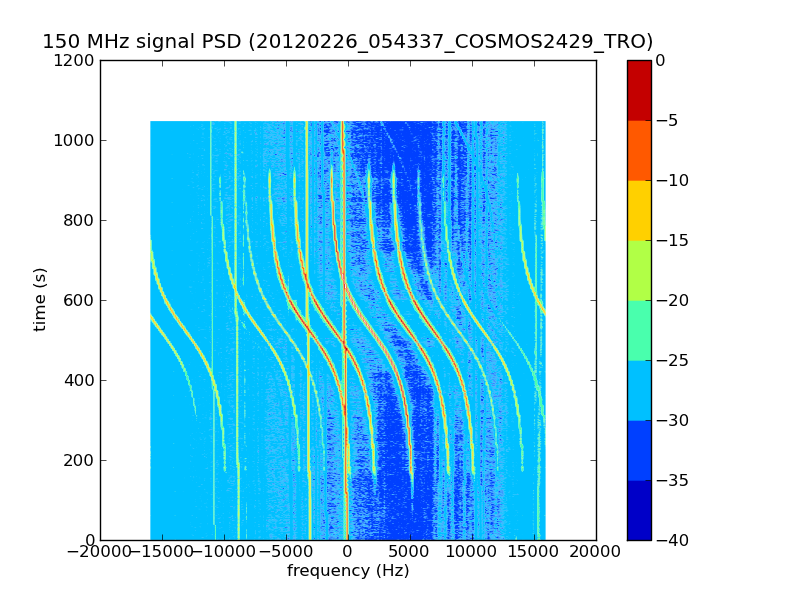 150 MHz signal PSD (20120226_054337_COSMOS2429_TRO)

1200
1000
800
600
400
200
0

time (s)

−20000 −15000 −10000 −5000 0 5000 10000 15000 20000

frequency (Hz)

0
−5
−10
−15
−20
−25
−30
−35
−40